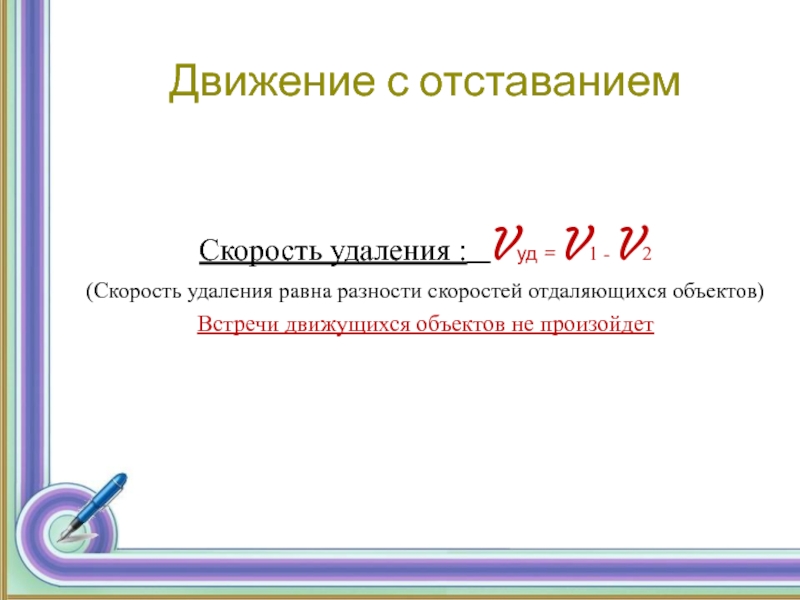 Движение с отставанием

Скорость удаления : $V_{уд} = V_1 - V_2$

(Скорость удаления равна разности скоростей отдаляющихся объектов)

Встречи движущихся объектов не произойдет